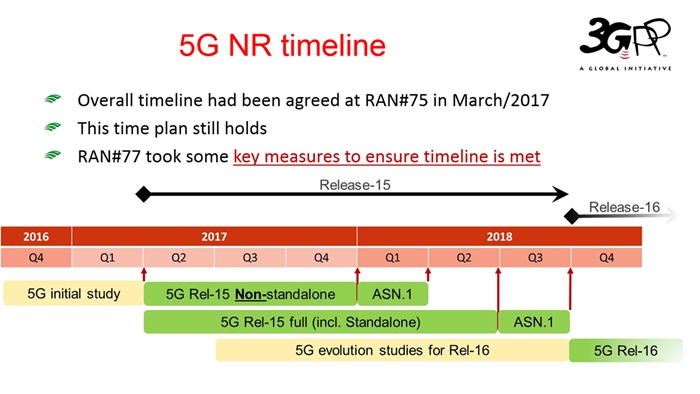 5G NR timeline

3GPP A GLOBAL INITIATIVE

Overall timeline had been agreed at RAN#75 in March/2017

This time plan still holds

RAN#77 took some key measures to ensure timeline is met

Release-15

Release-16

| 2016 | 2017 | | | | 2018 | | | |
|---|---|---|---|---|---|---|---|---|
| Q4 | Q1 | Q2 | Q3 | Q4 | Q1 | Q2 | Q3 | Q4 |

5G initial study

5G Rel-15 Non-standalone

ASN.1

5G Rel-15 full (incl. Standalone)

ASN.1

5G evolution studies for Rel-16

5G Rel-16